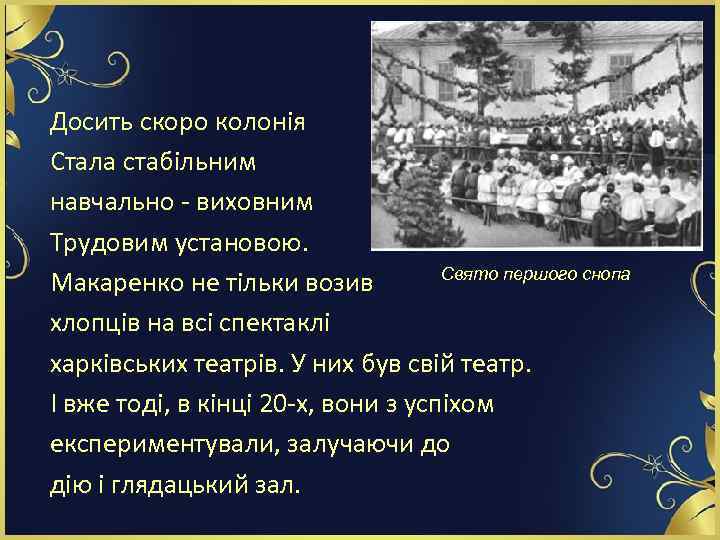 Досить скоро колонія
Стала стабільним
навчально - виховним
Трудовим установою.
Макаренко не тільки возив
хлопців на всі спектаклі
харківських театрів. У них був свій театр.
І вже тоді, в кінці 20-х, вони з успіхом
експериментували, залучаючи до
дію і глядацький зал.

Свято першого снопа